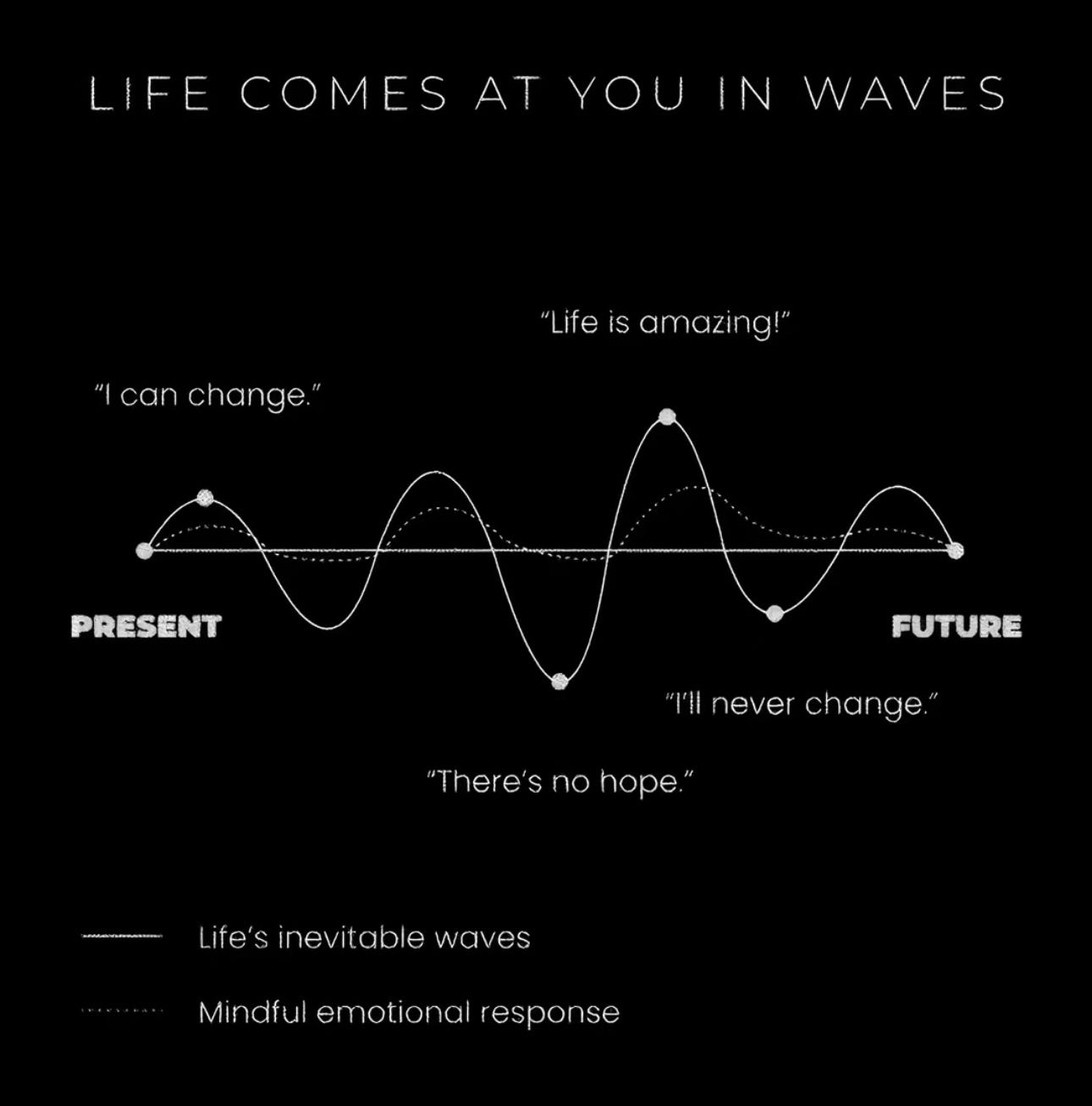 LIFE COMES AT YOU IN WAVES

"Life is amazing!"

"I can change."

PRESENT

FUTURE

"I'll never change."

"There's no hope."

Life's inevitable waves

Mindful emotional response